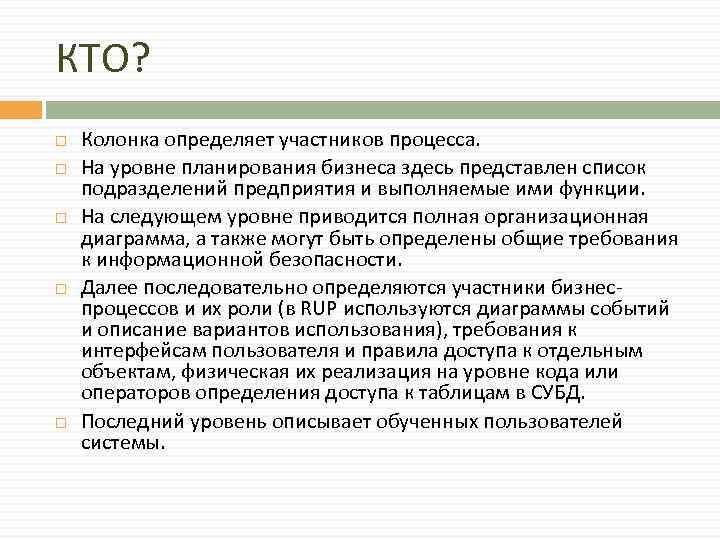 КТО?

Колонка определяет участников процесса.

На уровне планирования бизнеса здесь представлен список подразделений предприятия и выполняемые ими функции.

На следующем уровне приводится полная организационная диаграмма, а также могут быть определены общие требования к информационной безопасности.

Далее последовательно определяются участники бизнес-процессов и их роли (в RUP используются диаграммы событий и описание вариантов использования), требования к интерфейсам пользователя и правила доступа к отдельным объектам, физическая их реализация на уровне кода или операторов определения доступа к таблицам в СУБД.

Последний уровень описывает обученных пользователей системы.